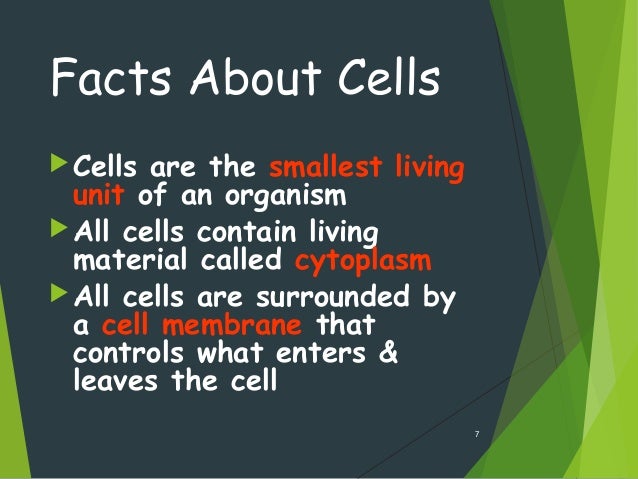 Facts About Cells

Cells are the smallest living unit of an organism

All cells contain living material called cytoplasm

All cells are surrounded by a cell membrane that controls what enters & leaves the cell

7